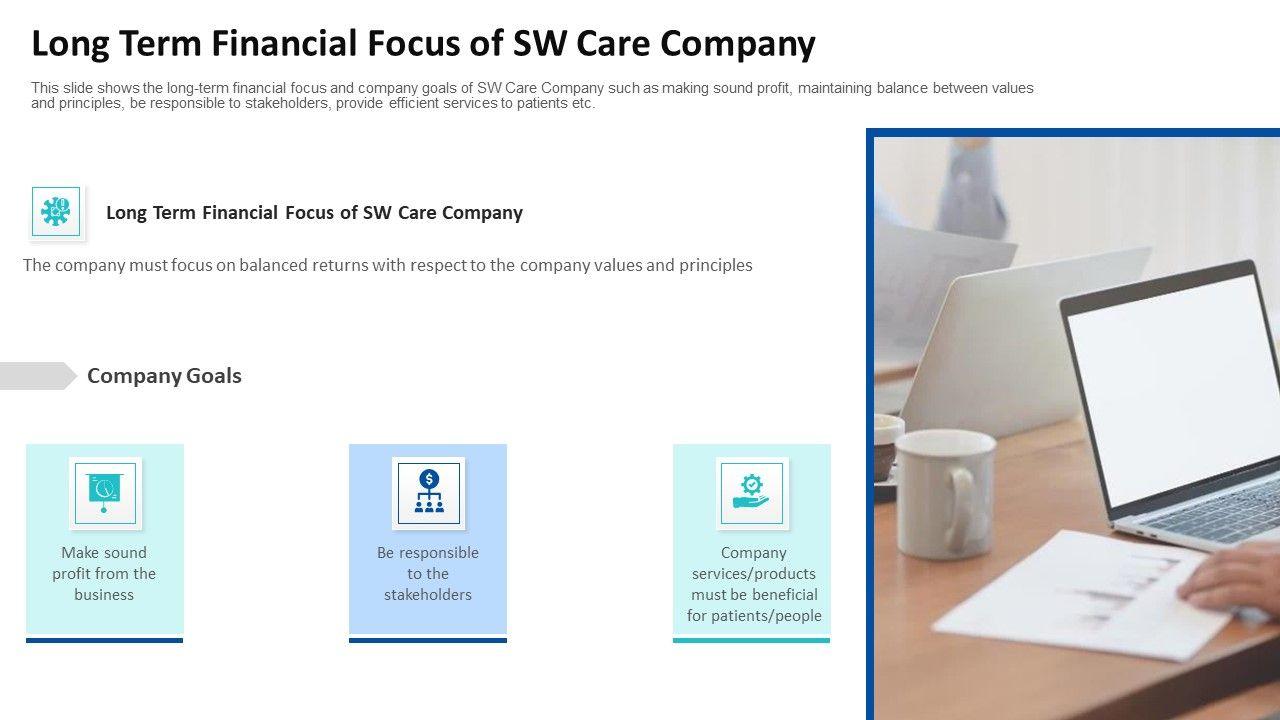 Long Term Financial Focus of SW Care Company

This slide shows the long-term financial focus and company goals of SW Care Company such as making sound profit, maintaining balance between values and principles, be responsible to stakeholders, provide efficient services to patients etc.

Long Term Financial Focus of SW Care Company

The company must focus on balanced returns with respect to the company values and principles

Company Goals

Make sound profit from the business

Be responsible to the stakeholders

Company services/products must be beneficial for patients/people